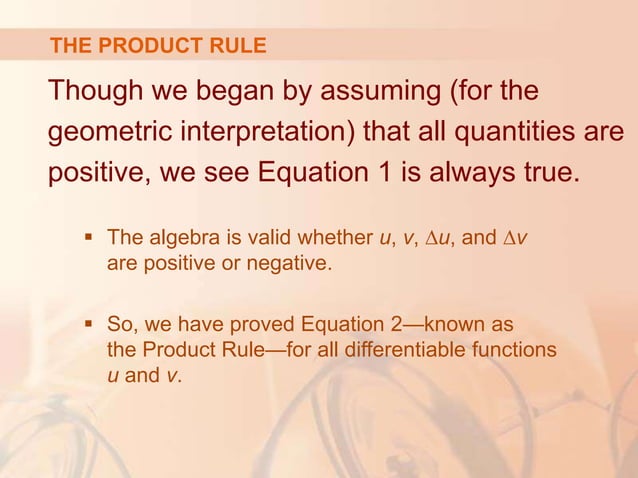 THE PRODUCT RULE

Though we began by assuming (for the geometric interpretation) that all quantities are positive, we see Equation 1 is always true.

▪ The algebra is valid whether $u$, $v$, $\Delta u$, and $\Delta v$ are positive or negative.

▪ So, we have proved Equation 2—known as the Product Rule—for all differentiable functions $u$ and $v$.